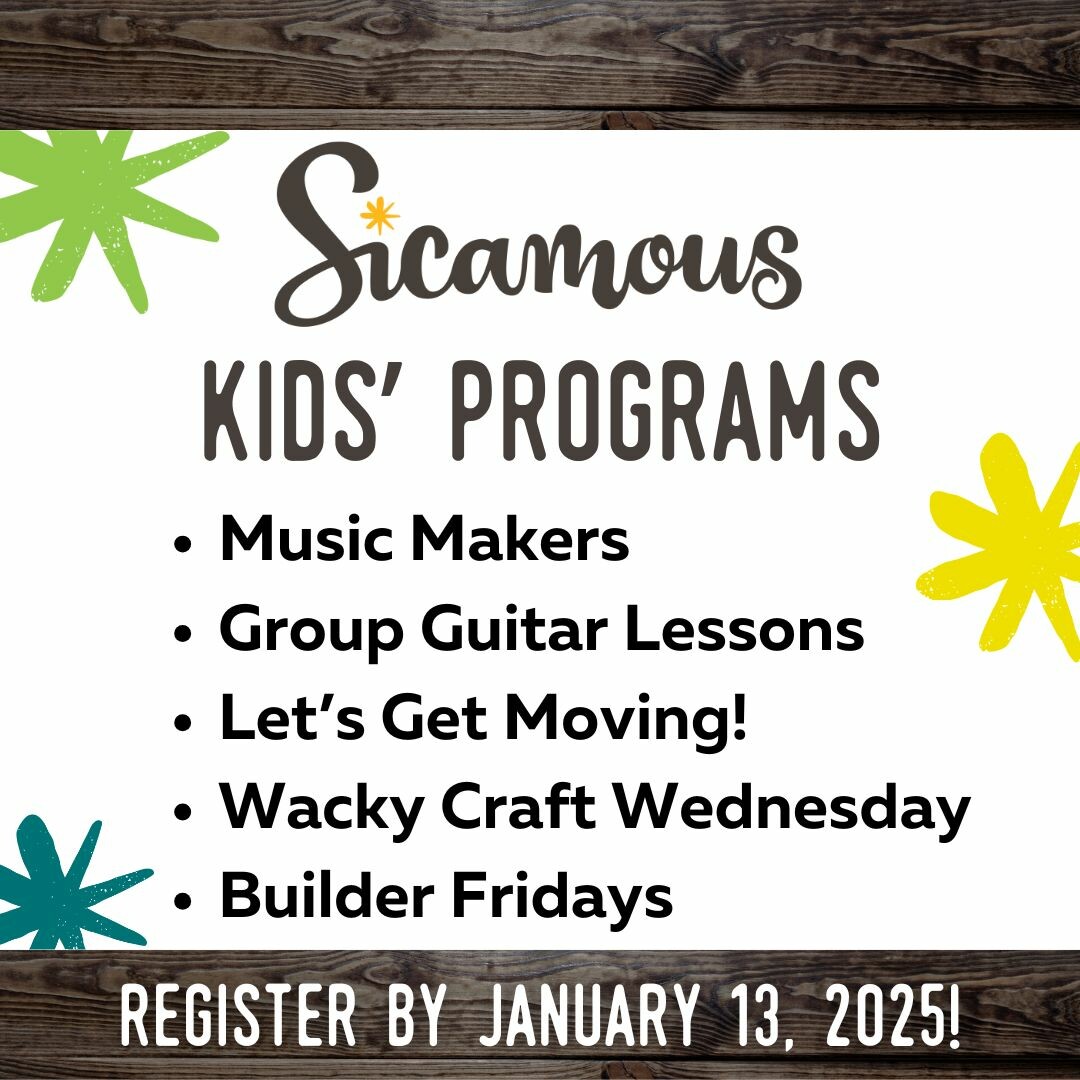 Sicamous

KIDS' PROGRAMS

• Music Makers
• Group Guitar Lessons
• Let's Get Moving!
• Wacky Craft Wednesday
• Builder Fridays

REGISTER BY JANUARY 13, 2025!